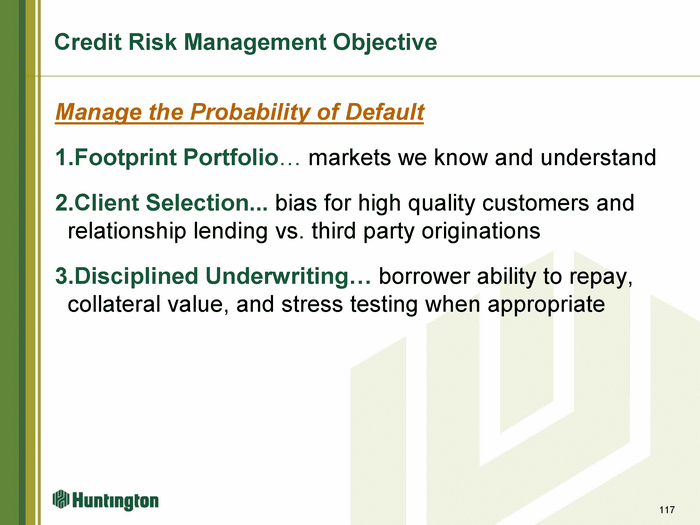 Credit Risk Management Objective

Manage the Probability of Default

1.Footprint Portfolio… markets we know and understand

2.Client Selection... bias for high quality customers and relationship lending vs. third party originations

3.Disciplined Underwriting… borrower ability to repay, collateral value, and stress testing when appropriate

Huntington

117